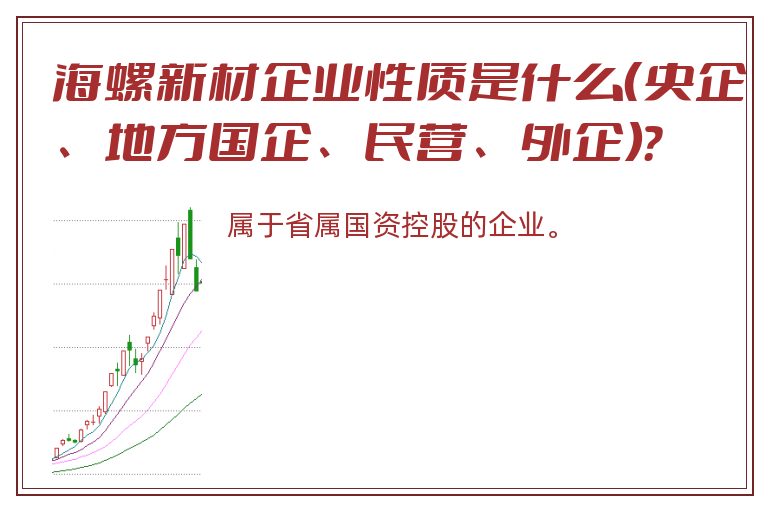 海螺新材企业性质是什么(央企、地方国企、民营、外企)?

属于省属国资控股的企业。